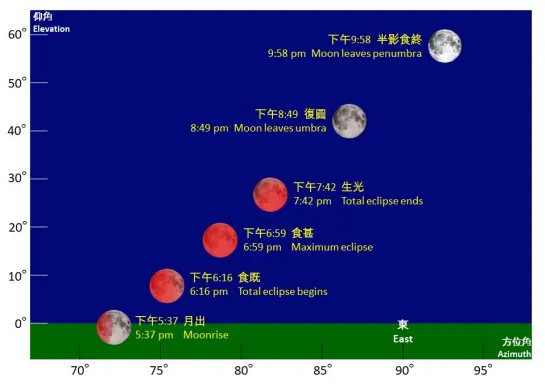 仰角
Elevation

60°
50°
40°
30°
20°
10°
0°

下午9:58 半影食終
9:58 pm Moon leaves penumbra

下午8:49 復圓
8:49 pm Moon leaves umbra

下午7:42 生光
7:42 pm Total eclipse ends

下午6:59 食甚
6:59 pm Maximum eclipse

下午6:16 食既
6:16 pm Total eclipse begins

下午5:37 月出
5:37 pm Moonrise

東
East

方位角
Azimuth

70° 75° 80° 85° 90° 95°